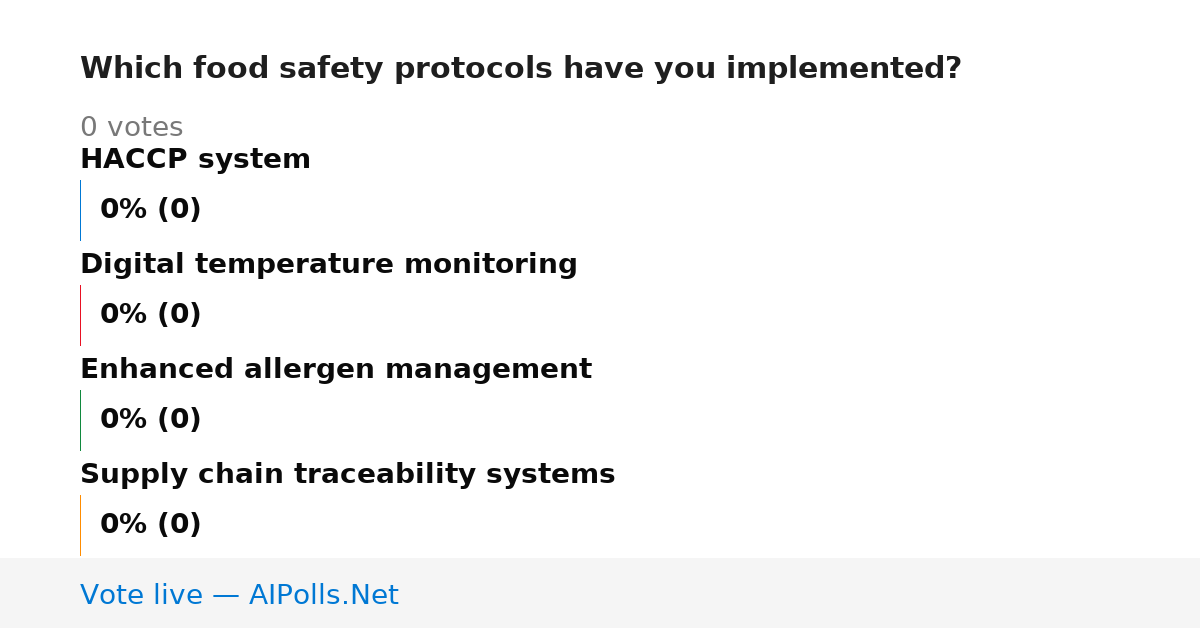 Which food safety protocols have you implemented?

0 votes

HACCP system

0% (0)

Digital temperature monitoring

0% (0)

Enhanced allergen management

0% (0)

Supply chain traceability systems

0% (0)

Vote live — AIPolls.Net